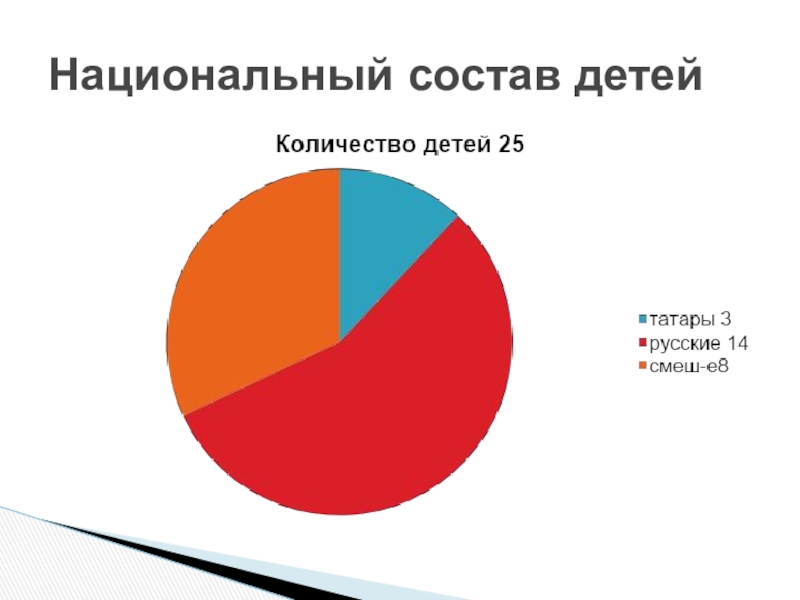 Национальный состав детей

Количество детей 25

татары 3
русские 14
смеш-е8